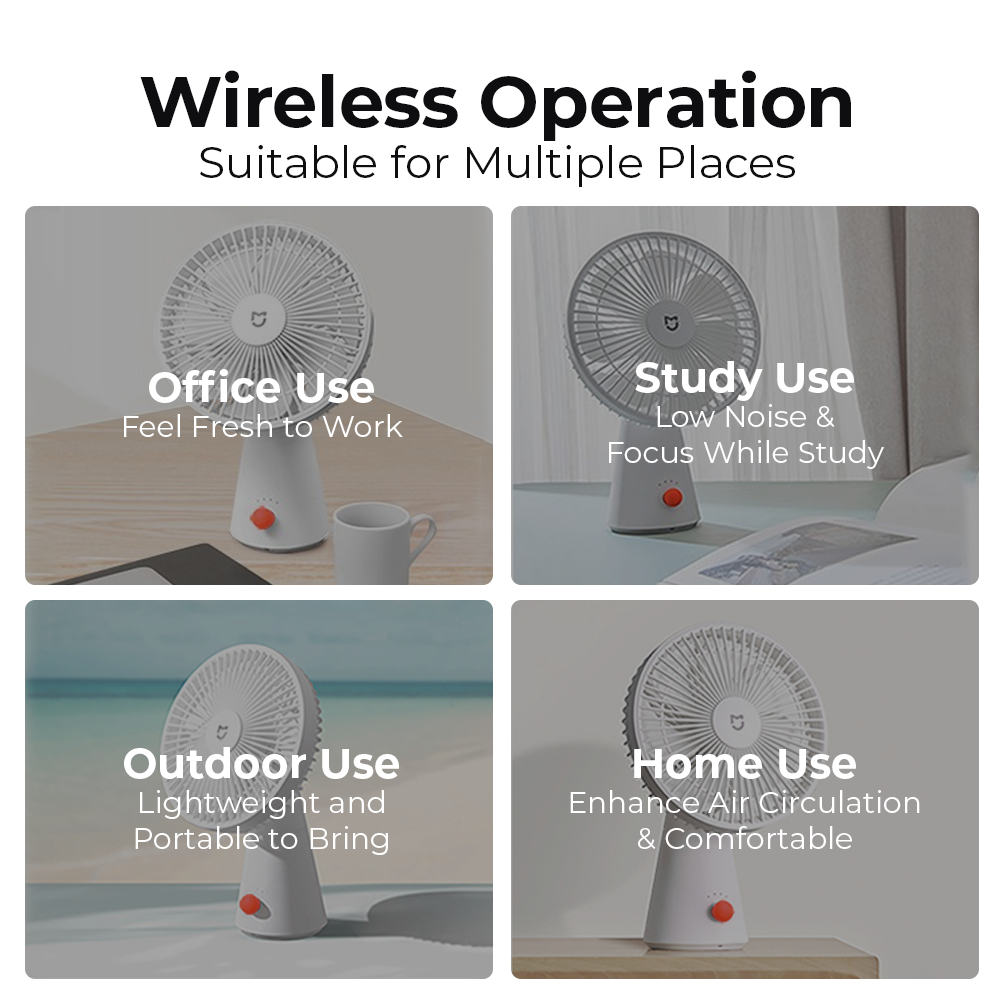 Wireless Operation
Suitable for Multiple Places

Office Use
Feel Fresh to Work

Study Use
Low Noise & Focus While Study

Outdoor Use
Lightweight and Portable to Bring

Home Use
Enhance Air Circulation & Comfortable